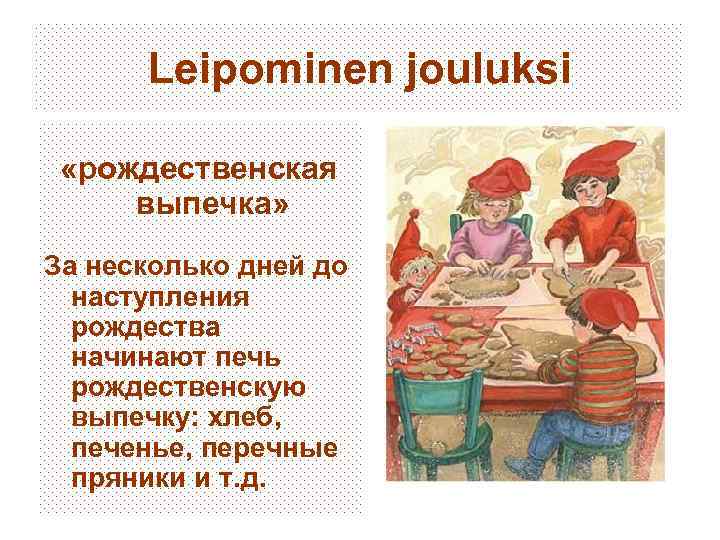 Leipominen jouluksi

«рождественская выпечка»

За несколько дней до наступления рождества начинают печь рождественскую выпечку: хлеб, печенье, перечные пряники и т.д.